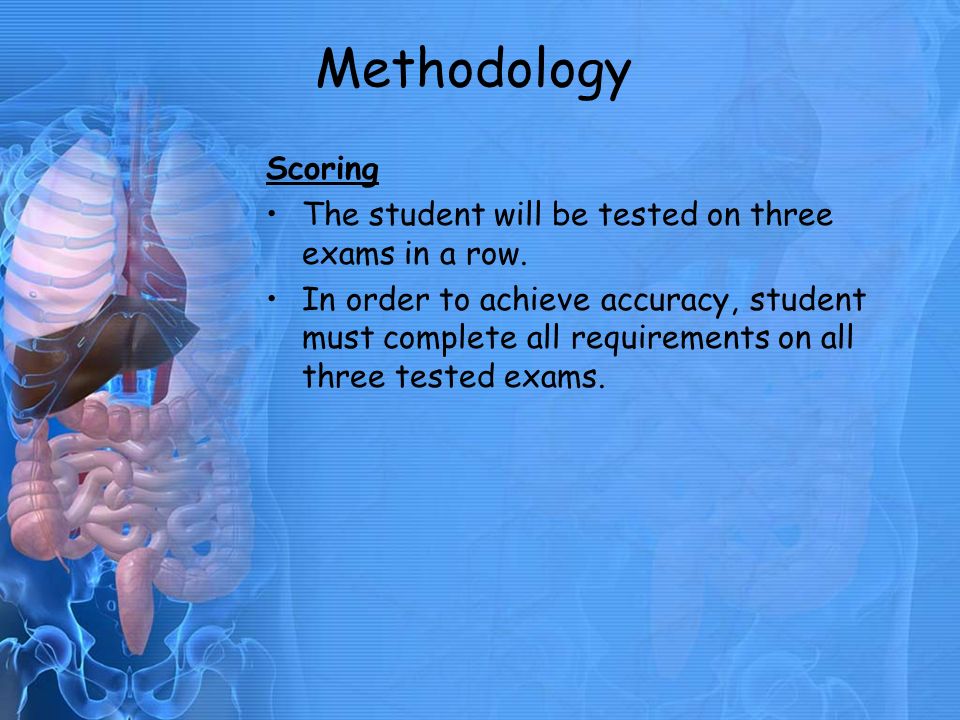 Methodology

Scoring

• The student will be tested on three exams in a row.
• In order to achieve accuracy, student must complete all requirements on all three tested exams.